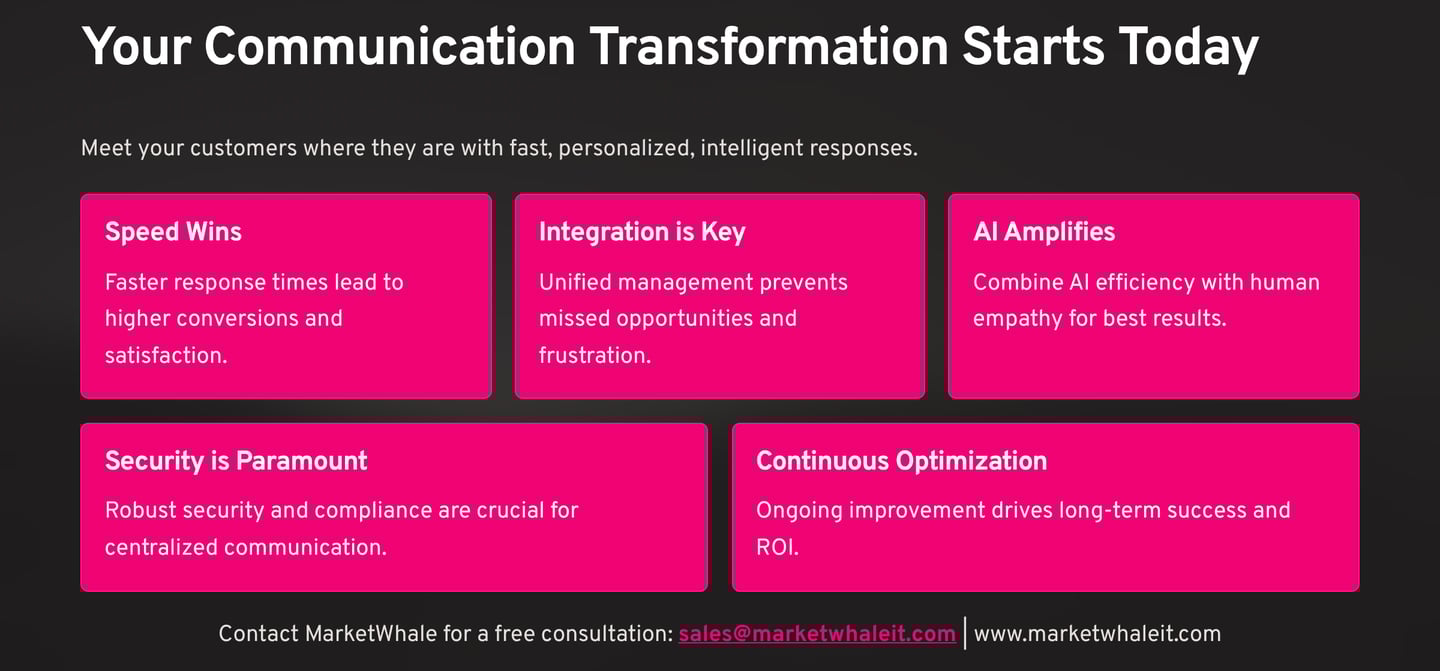 Your Communication Transformation Starts Today

Meet your customers where they are with fast, personalized, intelligent responses.

Speed Wins

Faster response times lead to higher conversions and satisfaction.

Integration is Key

Unified management prevents missed opportunities and frustration.

AI Amplifies

Combine AI efficiency with human empathy for best results.

Security is Paramount

Robust security and compliance are crucial for centralized communication.

Continuous Optimization

Ongoing improvement drives long-term success and ROI.

Contact MarketWhale for a free consultation: sales@marketwhaleit.com | www.marketwhaleit.com